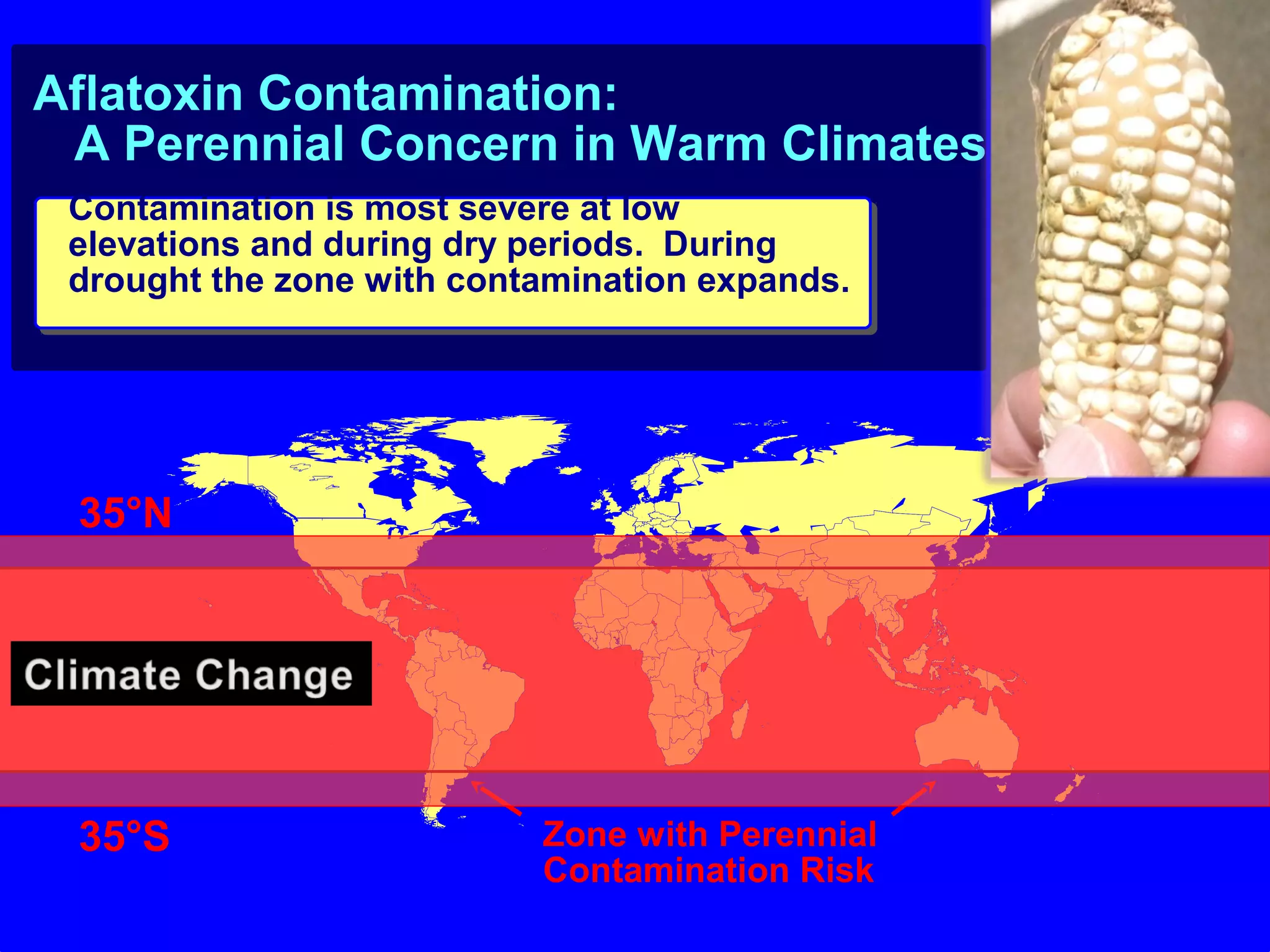 Aflatoxin Contamination:
A Perennial Concern in Warm Climates

Contamination is most severe at low elevations and during dry periods. During drought the zone with contamination expands.

35°N

Climate Change

35°S

Zone with Perennial Contamination Risk